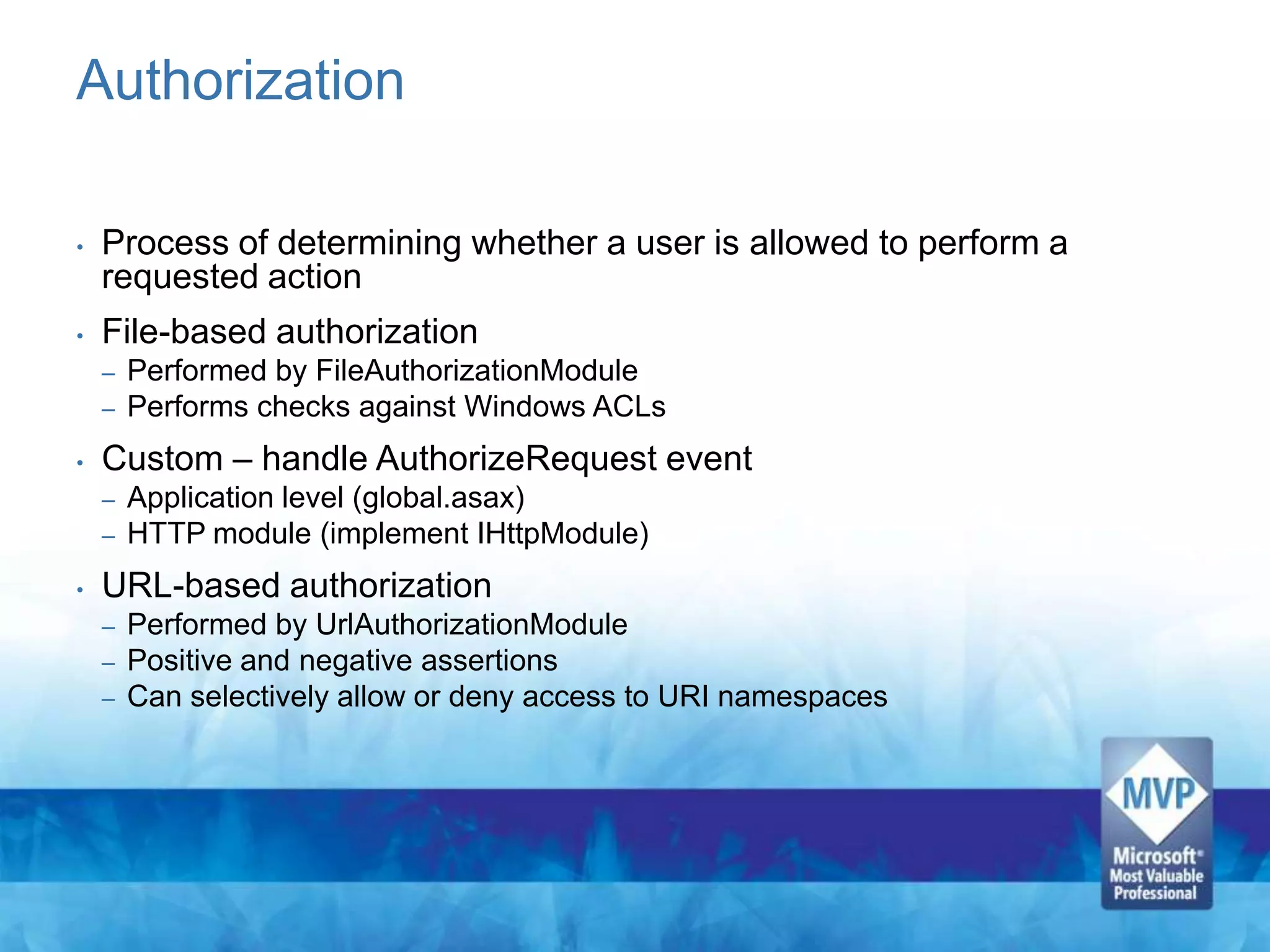 Authorization

• Process of determining whether a user is allowed to perform a requested action

• File-based authorization
– Performed by FileAuthorizationModule
– Performs checks against Windows ACLs

• Custom – handle AuthorizeRequest event
– Application level (global.asax)
– HTTP module (implement IHttpModule)

• URL-based authorization
– Performed by UrlAuthorizationModule
– Positive and negative assertions
– Can selectively allow or deny access to URI namespaces

MVP
Microsoft®
Most Valuable
Professional